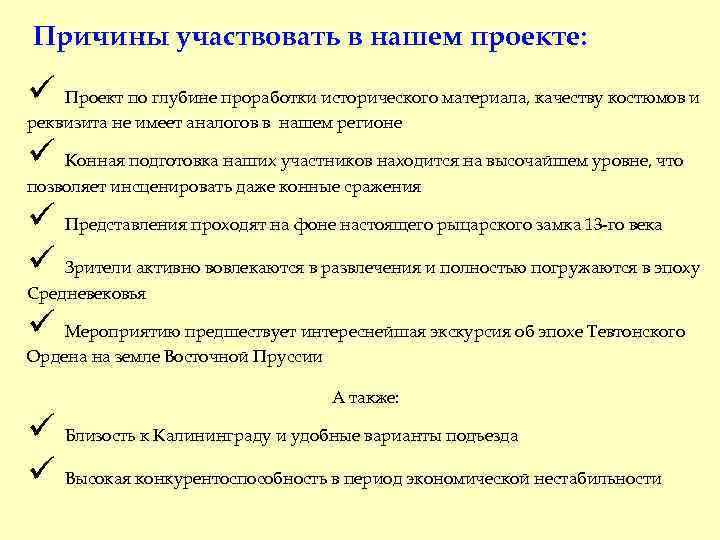 Причины участвовать в нашем проекте:

✓ Проект по глубине проработки исторического материала, качеству костюмов и реквизита не имеет аналогов в нашем регионе

✓ Конная подготовка наших участников находится на высочайшем уровне, что позволяет инсценировать даже конные сражения

✓ Представления проходят на фоне настоящего рыцарского замка 13-го века

✓ Зрители активно вовлекаются в развлечения и полностью погружаются в эпоху Средневековья

✓ Мероприятию предшествует интереснейшая экскурсия об эпохе Тевтонского Ордена на земле Восточной Пруссии

А также:

✓ Близость к Калининграду и удобные варианты подъезда

✓ Высокая конкурентоспособность в период экономической нестабильности